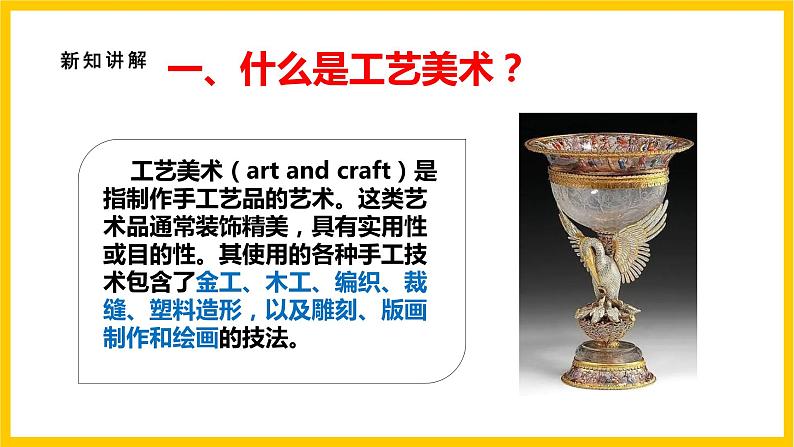 新知讲解

一、什么是工艺美术？

工艺美术（art and craft）是指制作手工艺品的艺术。这类艺术品通常装饰精美，具有实用性或目的性。其使用的各种手工技术包含了金工、木工、编织、裁缝、塑料造形，以及雕刻、版画制作和绘画的技法。